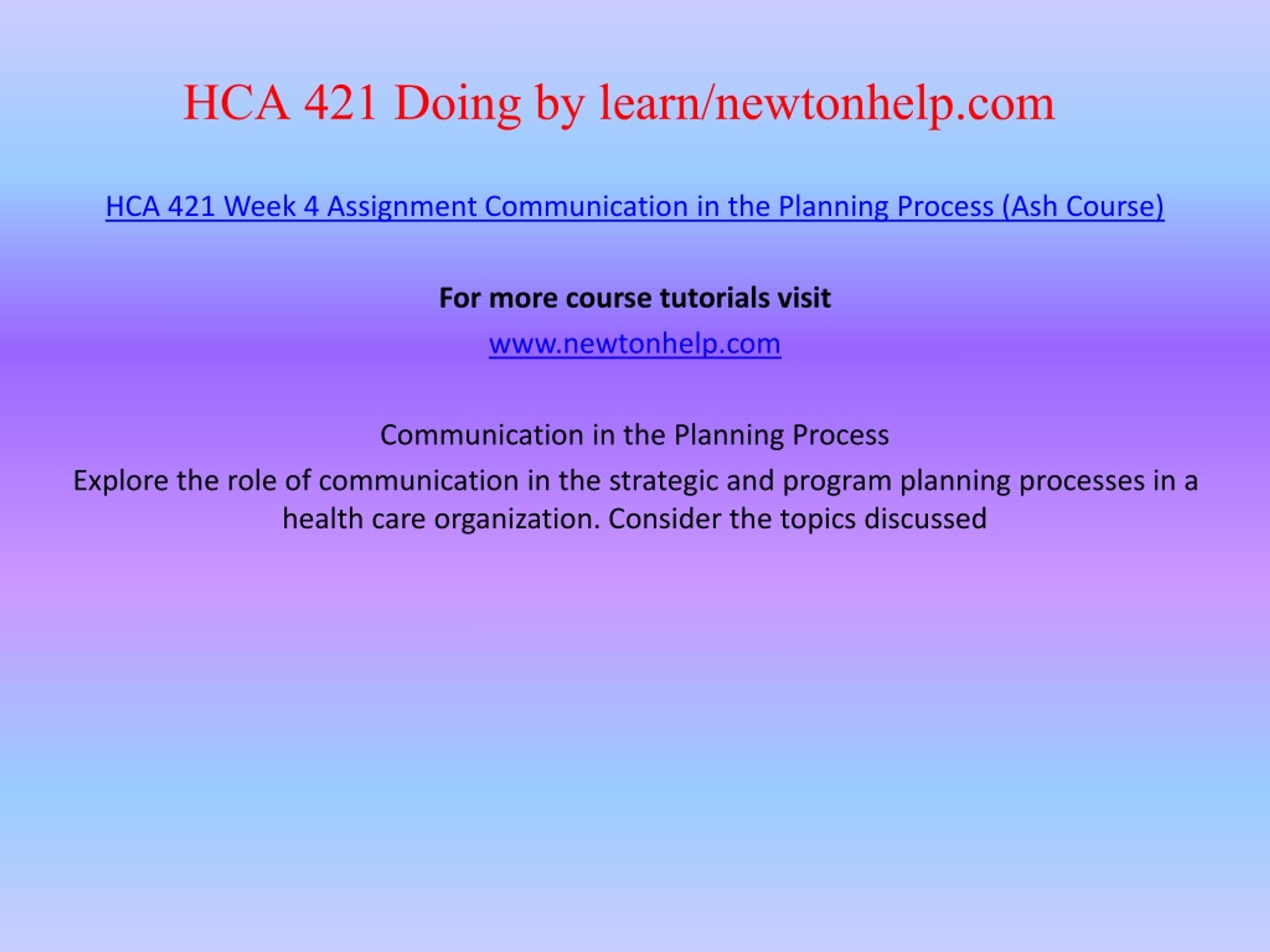 HCA 421 Doing by learn/newtonhelp.com

HCA 421 Week 4 Assignment Communication in the Planning Process (Ash Course)

For more course tutorials visit

www.newtonhelp.com

Communication in the Planning Process

Explore the role of communication in the strategic and program planning processes in a health care organization. Consider the topics discussed